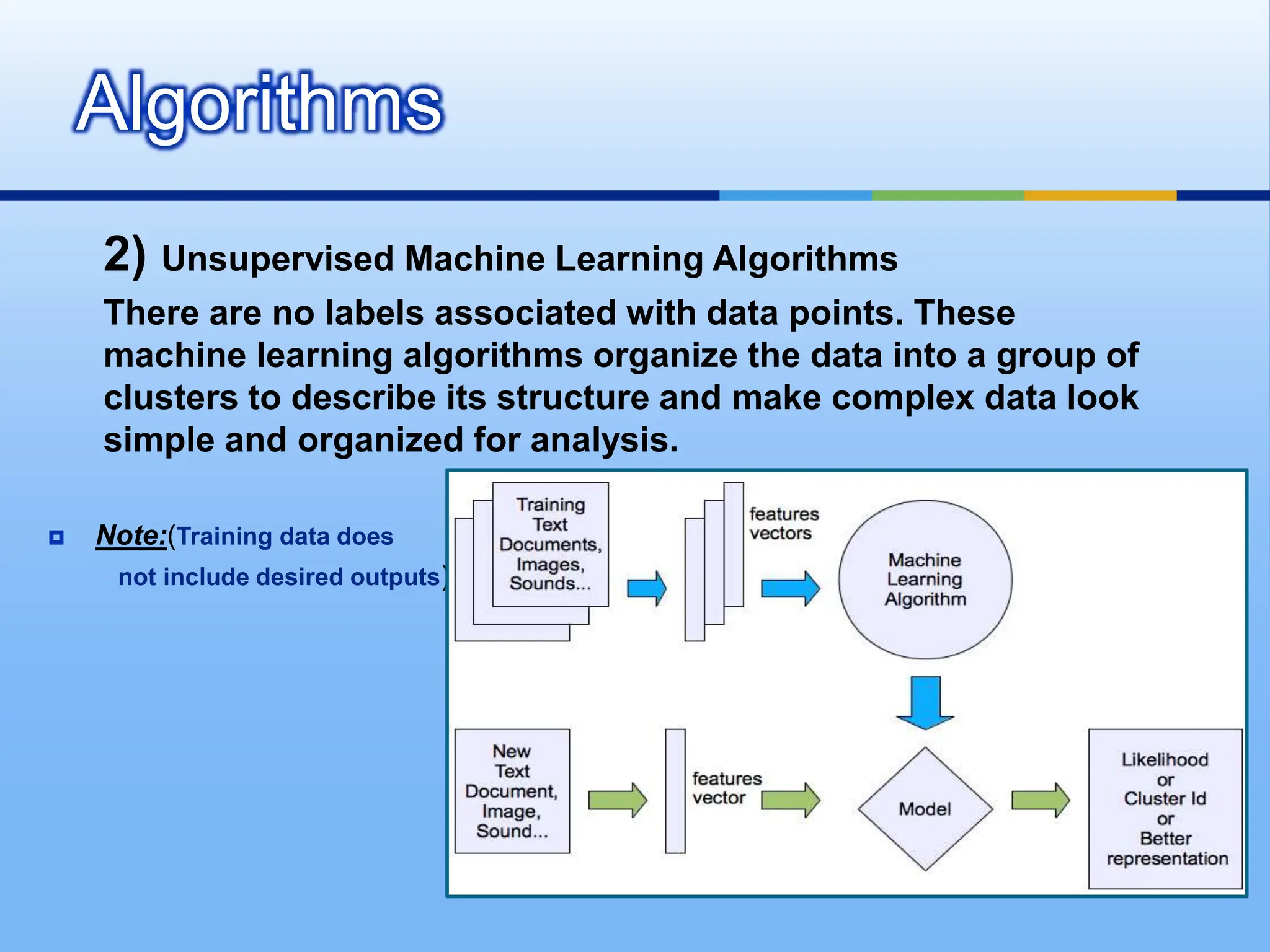 Algorithms

2) Unsupervised Machine Learning Algorithms

There are no labels associated with data points. These machine learning algorithms organize the data into a group of clusters to describe its structure and make complex data look simple and organized for analysis.

Note:(Training data does not include desired outputs)

Training Text Documents, Images, Sounds...

features vectors

Machine Learning Algorithm

New Text Document, Image, Sound...

features vector

Model

Likelihood or Cluster Id or Better representation